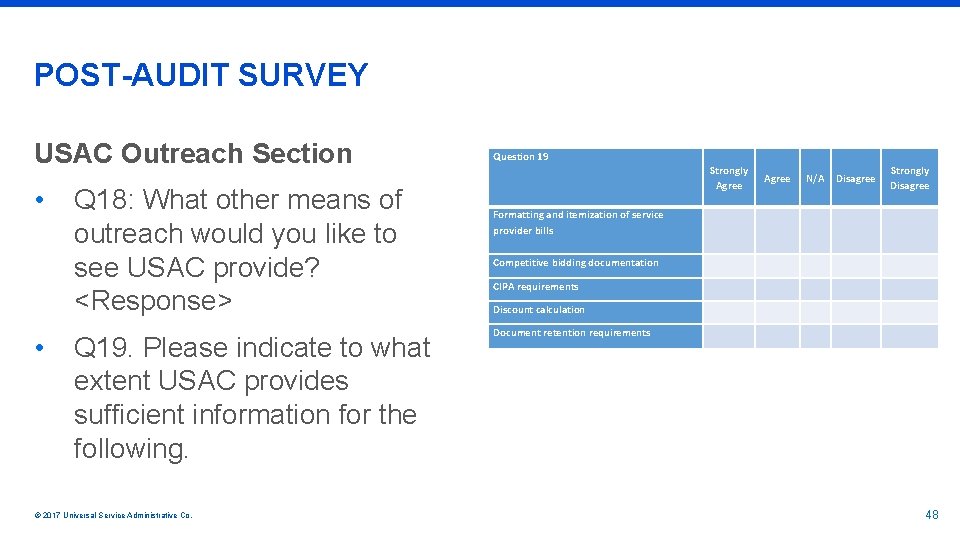 POST-AUDIT SURVEY

USAC Outreach Section

• Q18: What other means of outreach would you like to see USAC provide? <Response>

• Q19. Please indicate to what extent USAC provides sufficient information for the following.

| Question 19 | Strongly Agree | Agree | N/A | Disagree | Strongly Disagree |
|---|---|---|---|---|---|
| Formatting and itemization of service provider bills | | | | | |
| Competitive bidding documentation | | | | | |
| CIPA requirements | | | | | |
| Discount calculation | | | | | |
| Document retention requirements | | | | | |

© 2017 Universal Service Administrative Co.

48